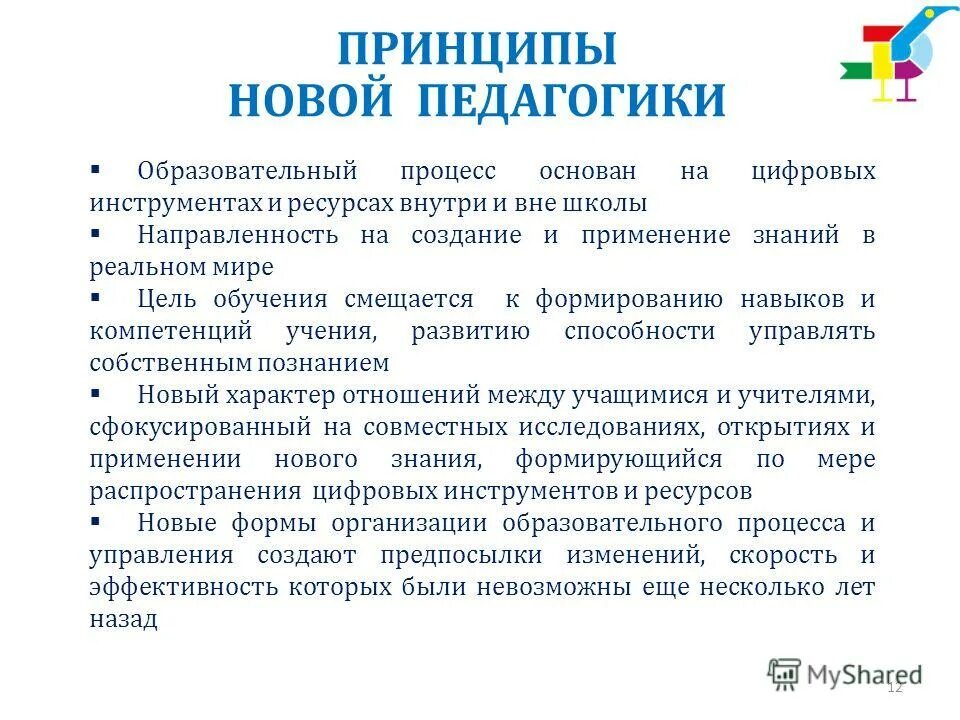 ПРИНЦИПЫ
НОВОЙ ПЕДАГОГИКИ

▪ Образовательный процесс основан на цифровых инструментах и ресурсах внутри и вне школы
▪ Направленность на создание и применение знаний в реальном мире
▪ Цель обучения смещается к формированию навыков и компетенций учения, развитию способности управлять собственным познанием
▪ Новый характер отношений между учащимися и учителями, сфокусированный на совместных исследованиях, открытиях и применении нового знания, формирующийся по мере распространения цифровых инструментов и ресурсов
▪ Новые формы организации образовательного процесса и управления создают предпосылки изменений, скорость и эффективность которых были невозможны еще несколько лет назад

MyShared
12